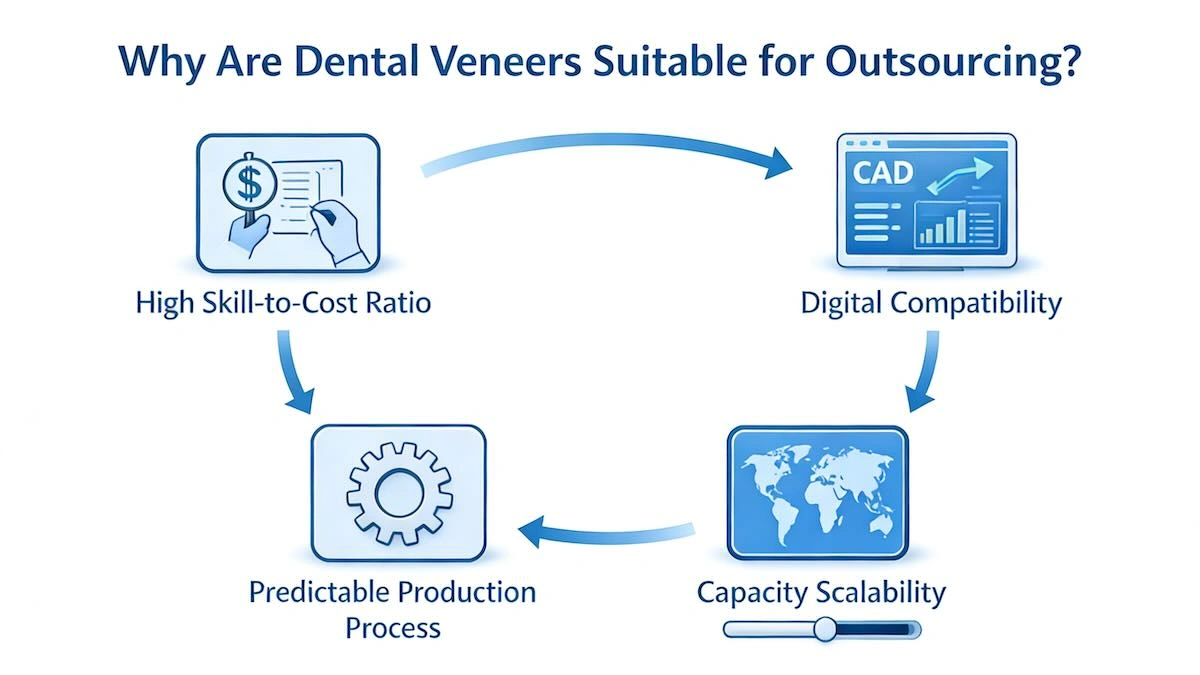 Why Are Dental Veneers Suitable for Outsourcing?

$

High Skill-to-Cost Ratio

CAD

Digital Compatibility

Predictable Production Process

Capacity Scalability